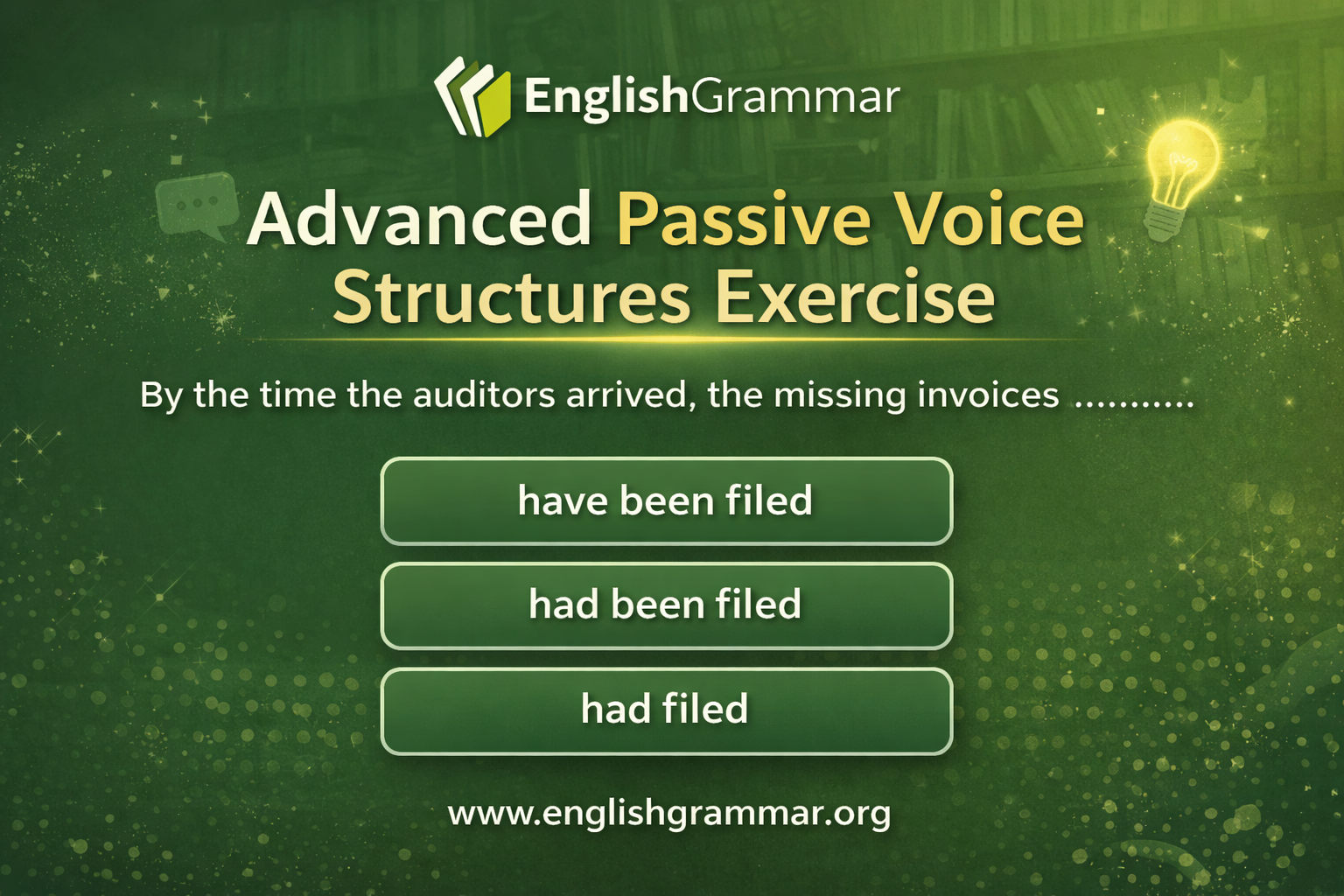 EnglishGrammar

Advanced Passive Voice Structures Exercise

By the time the auditors arrived, the missing invoices ...........

have been filed

had been filed

had filed

www.englishgrammar.org